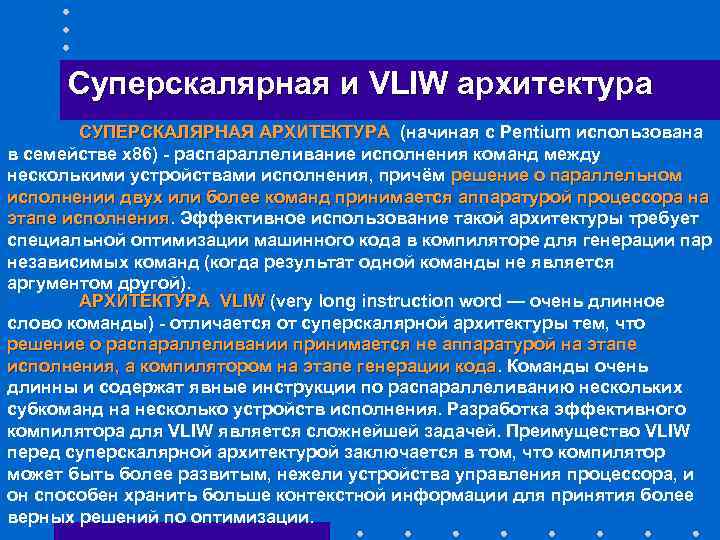 Суперскалярная и VLIW архитектура

СУПЕРСКАЛЯРНАЯ АРХИТЕКТУРА (начиная с Pentium использована в семействе x86) - распараллеливание исполнения команд между несколькими устройствами исполнения, причём решение о параллельном исполнении двух или более команд принимается аппаратурой процессора на этапе исполнения. Эффективное использование такой архитектуры требует специальной оптимизации машинного кода в компиляторе для генерации пар независимых команд (когда результат одной команды не является аргументом другой).

АРХИТЕКТУРА VLIW (very long instruction word — очень длинное слово команды) - отличается от суперскалярной архитектуры тем, что решение о распараллеливании принимается не аппаратурой на этапе исполнения, а компилятором на этапе генерации кода. Команды очень длинны и содержат явные инструкции по распараллеливанию нескольких субкоманд на несколько устройств исполнения. Разработка эффективного компилятора для VLIW является сложнейшей задачей. Преимущество VLIW перед суперскалярной архитектурой заключается в том, что компилятор может быть более развитым, нежели устройства управления процессора, и он способен хранить больше контекстной информации для принятия более верных решений по оптимизации.